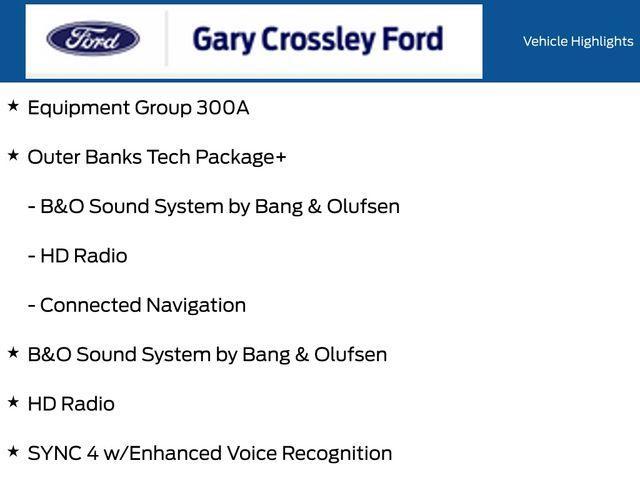 Ford

Gary Crossley Ford

Vehicle Highlights

★ Equipment Group 300A

★ Outer Banks Tech Package+

- B&O Sound System by Bang & Olufsen

- HD Radio

- Connected Navigation

★ B&O Sound System by Bang & Olufsen

★ HD Radio

★ SYNC 4 w/Enhanced Voice Recognition